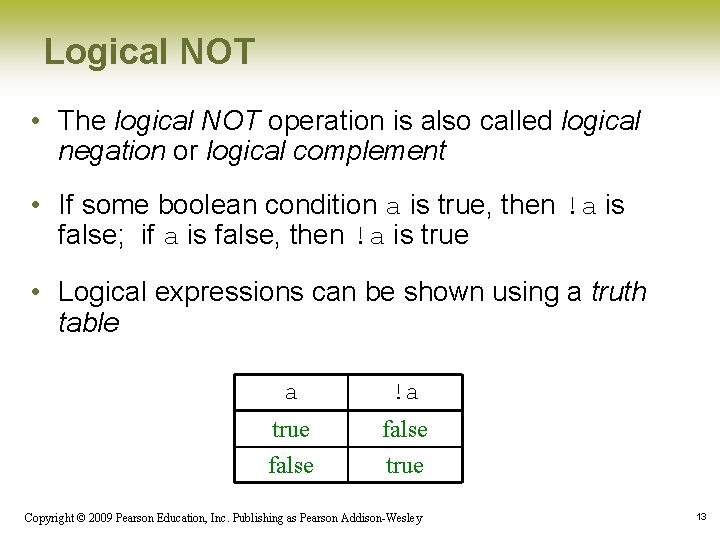 Logical NOT

• The logical NOT operation is also called logical negation or logical complement

• If some boolean condition a is true, then !a is false; if a is false, then !a is true

• Logical expressions can be shown using a truth table

| a | !a |
|---|---|
| true | false |
| false | true |

Copyright © 2009 Pearson Education, Inc. Publishing as Pearson Addison-Wesley

13